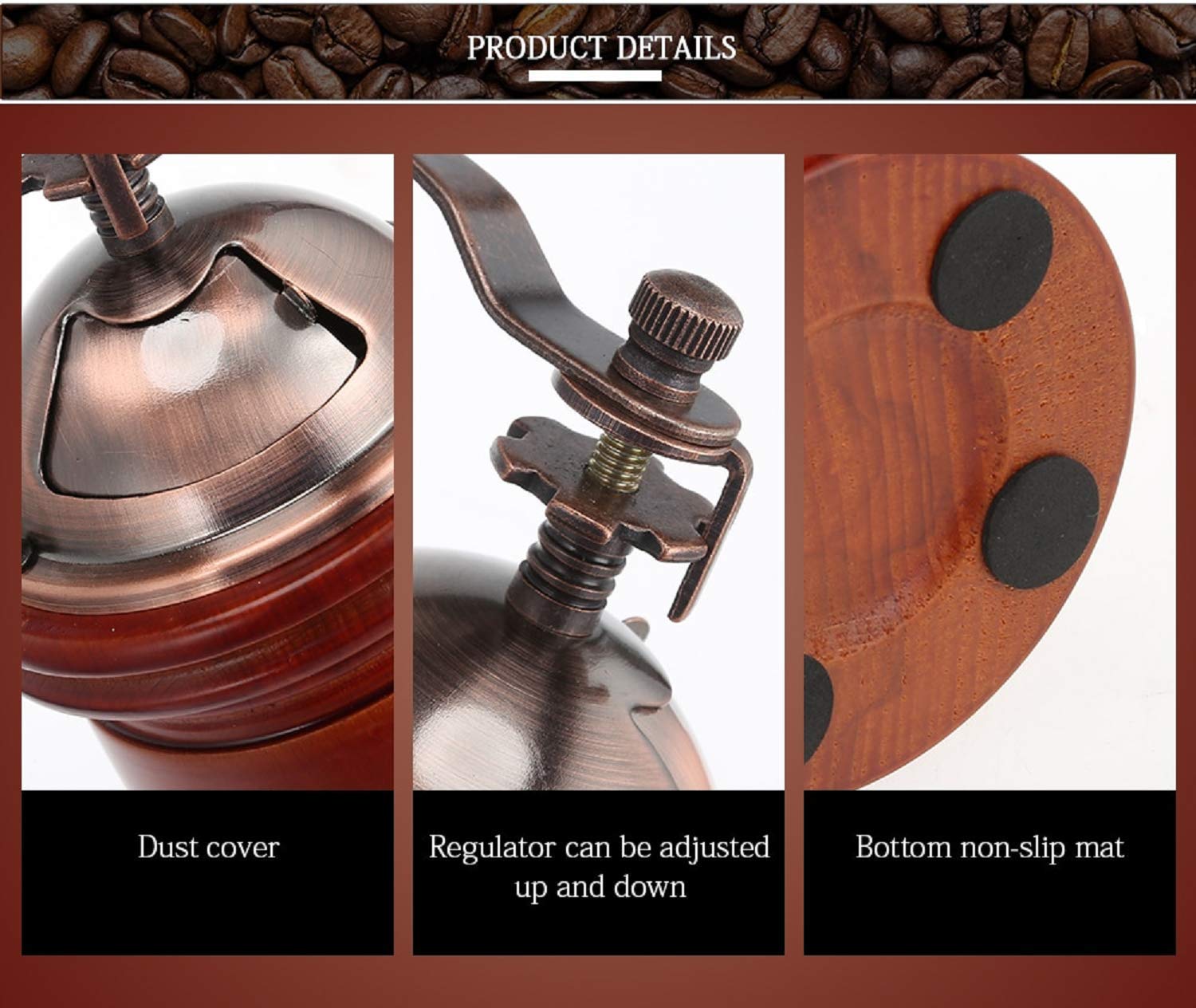 PRODUCT DETAILS

Dust cover

Regulator can be adjusted up and down

Bottom non-slip mat